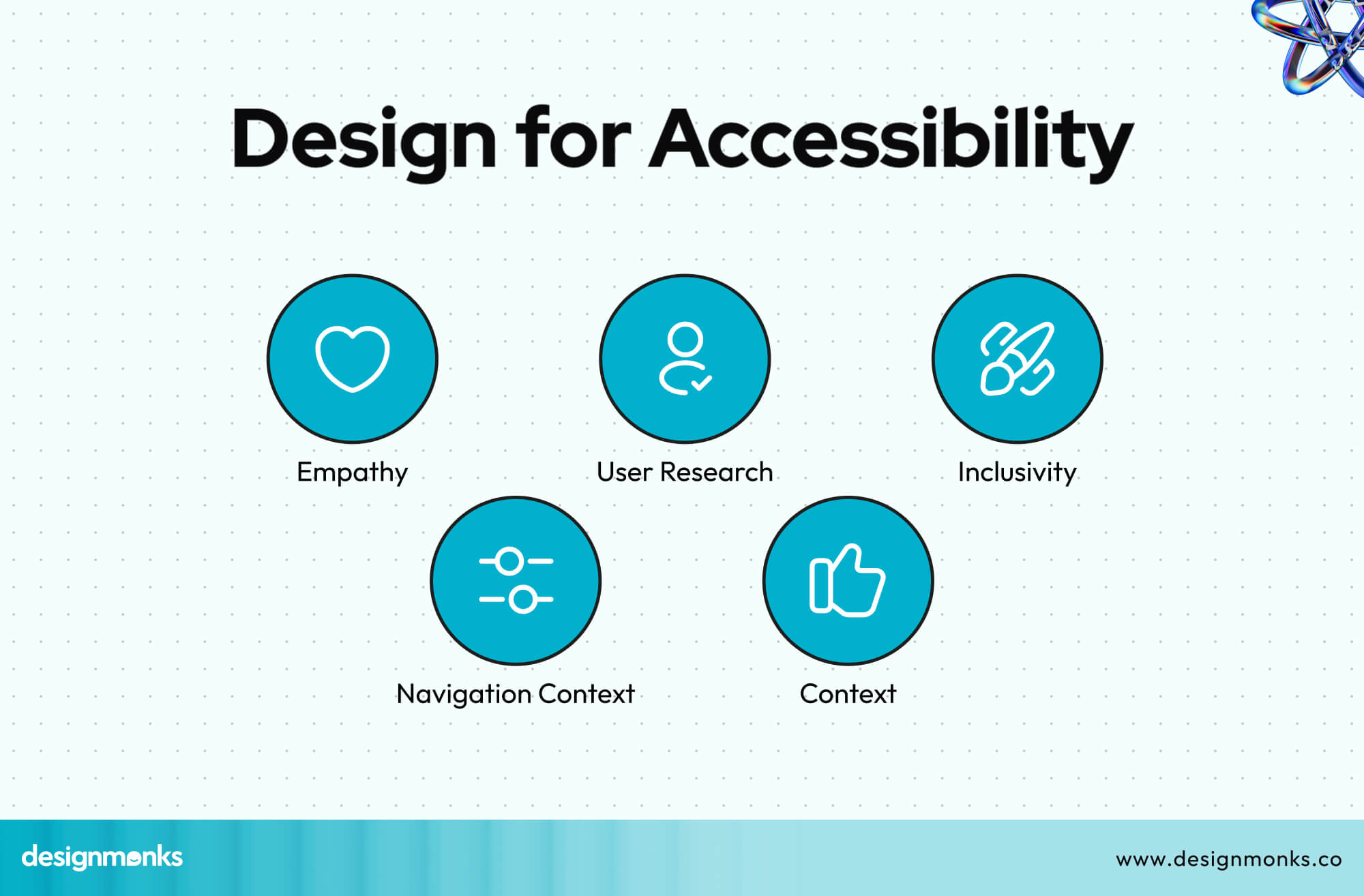 Design for Accessibility

Empathy

User Research

Inclusivity

Navigation Context

Context

designmonks

www.designmonks.co